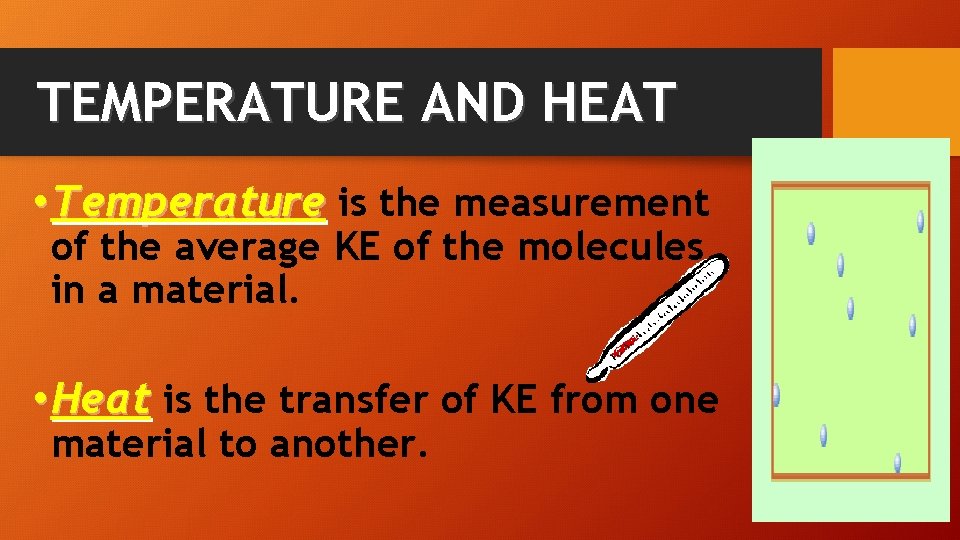 TEMPERATURE AND HEAT

• Temperature is the measurement of the average KE of the molecules in a material.

• Heat is the transfer of KE from one material to another.